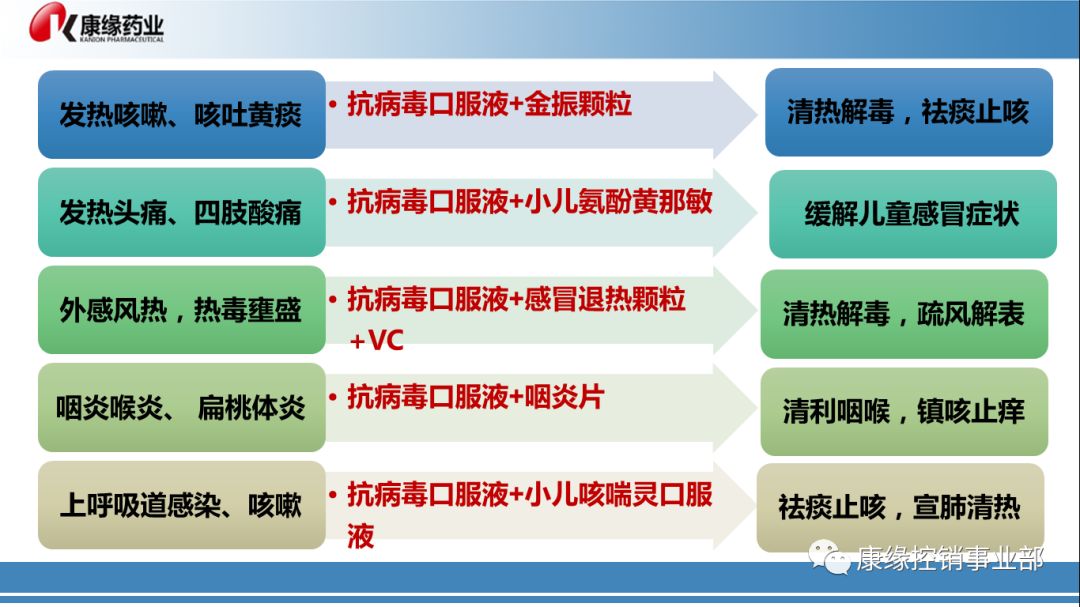 康缘药业
KANION PHARMACEUTICAL

发热咳嗽、咳吐黄痰

• 抗病毒口服液+金振颗粒

清热解毒，祛痰止咳

发热头痛、四肢酸痛

• 抗病毒口服液+小儿氨酚黄那敏

缓解儿童感冒症状

外感风热，热毒壅盛

• 抗病毒口服液+感冒退热颗粒+VC

清热解毒，疏风解表

咽炎喉炎、 扁桃体炎

• 抗病毒口服液+咽炎片

清利咽喉，镇咳止痒

上呼吸道感染、咳嗽

• 抗病毒口服液+小儿咳喘灵口服液

祛痰止咳，宣肺清热

康缘控销事业部